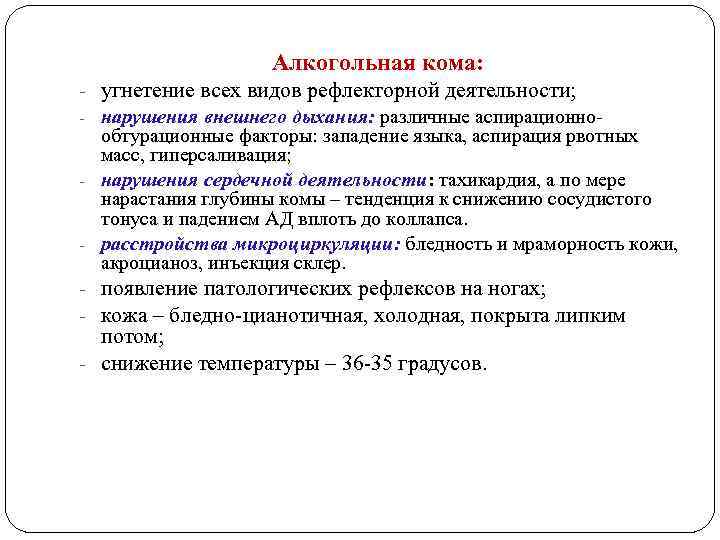 Алкогольная кома:

- угнетение всех видов рефлекторной деятельности;
- нарушения внешнего дыхания: различные аспирационно-обтурационные факторы: западение языка, аспирация рвотных масс, гиперсаливация;
- нарушения сердечной деятельности: тахикардия, а по мере нарастания глубины комы – тенденция к снижению сосудистого тонуса и падением АД вплоть до коллапса.
- расстройства микроциркуляции: бледность и мраморность кожи, акроцианоз, инъекция склер.
- появление патологических рефлексов на ногах;
- кожа – бледно-цианотичная, холодная, покрыта липким потом;
- снижение температуры – 36-35 градусов.